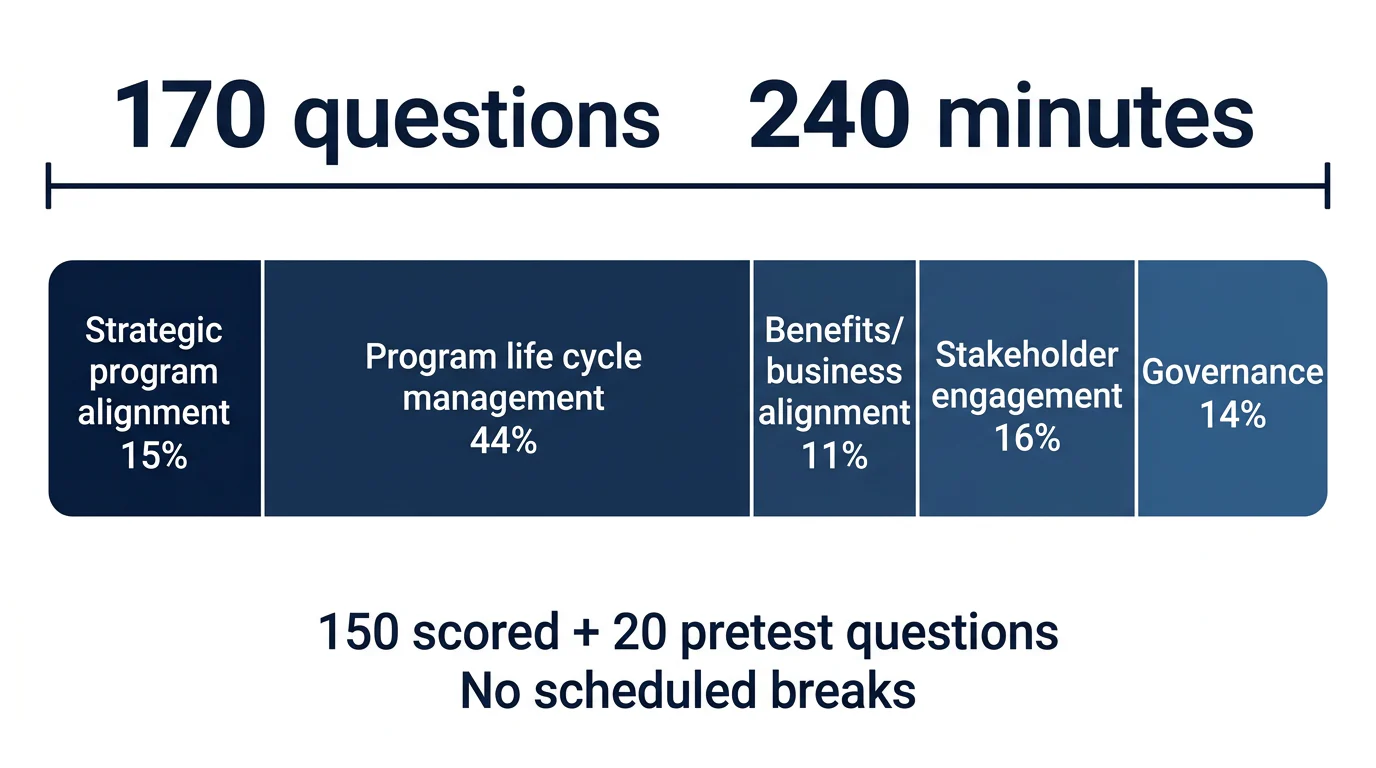 170 questions 240 minutes

Strategic program alignment 15%

Program life cycle management 44%

Benefits/ business alignment 11%

Stakeholder engagement 16%

Governance 14%

150 scored + 20 pretest questions
No scheduled breaks